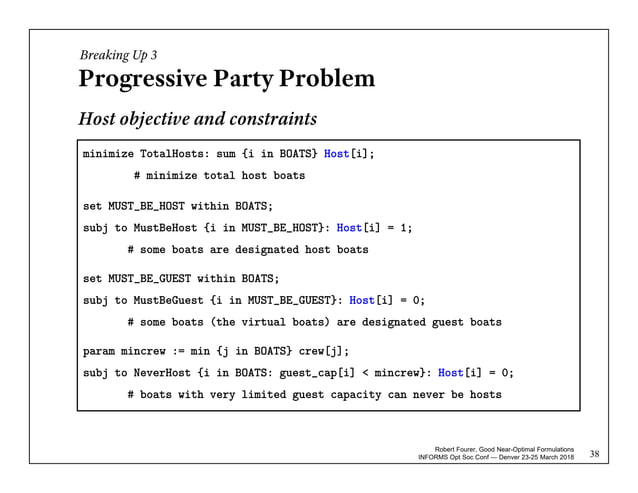 Breaking Up 3

Progressive Party Problem

Host objective and constraints

minimize TotalHosts: sum {i in BOATS} Host[i];

# minimize total host boats

set MUST_BE_HOST within BOATS;

subj to MustBeHost {i in MUST_BE_HOST}: Host[i] = 1;

# some boats are designated host boats

set MUST_BE_GUEST within BOATS;

subj to MustBeGuest {i in MUST_BE_GUEST}: Host[i] = 0;

# some boats (the virtual boats) are designated guest boats

param mincrew := min {j in BOATS} crew[j];

subj to NeverHost {i in BOATS: guest_cap[i] < mincrew}: Host[i] = 0;

# boats with very limited guest capacity can never be hosts

Robert Fourer, Good Near-Optimal Formulations
INFORMS Opt Soc Conf — Denver 23-25 March 2018

38